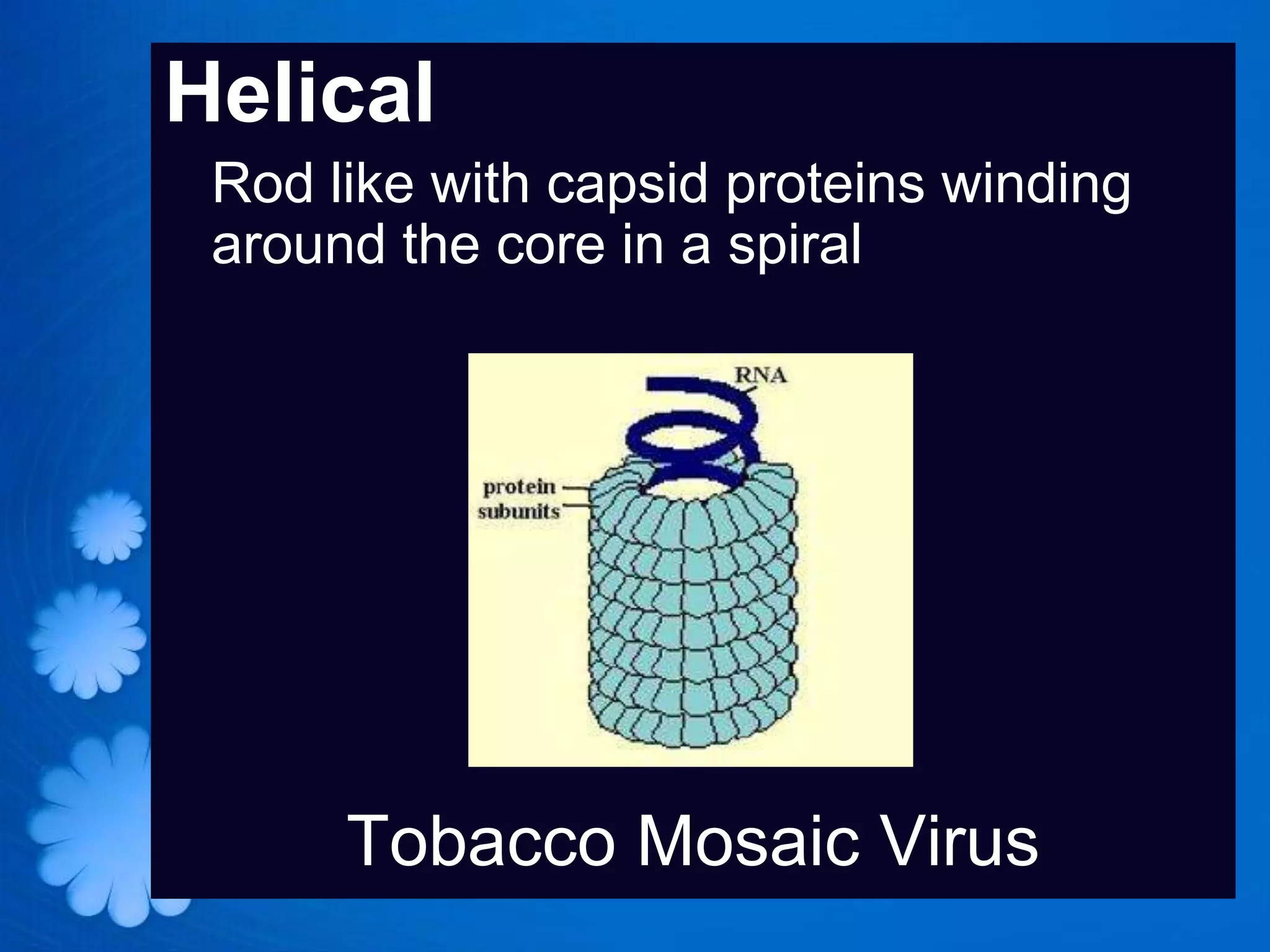 Helical

Rod like with capsid proteins winding around the core in a spiral

RNA

protein subunits

Tobacco Mosaic Virus